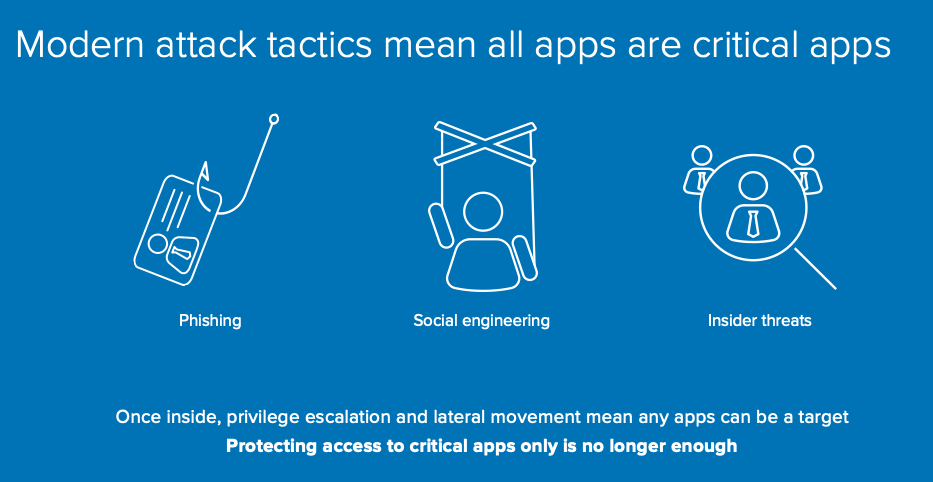 Modern attack tactics mean all apps are critical apps

Phishing

Social engineering

Insider threats

Once inside, privilege escalation and lateral movement mean any apps can be a target

Protecting access to critical apps only is no longer enough